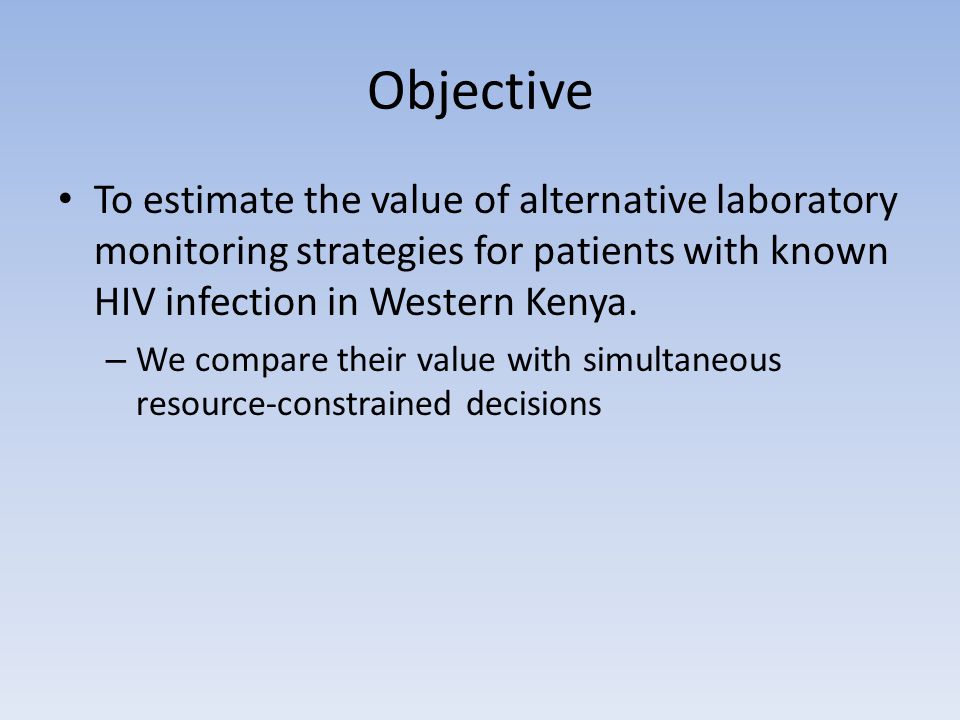 Objective

• To estimate the value of alternative laboratory monitoring strategies for patients with known HIV infection in Western Kenya.

– We compare their value with simultaneous resource-constrained decisions